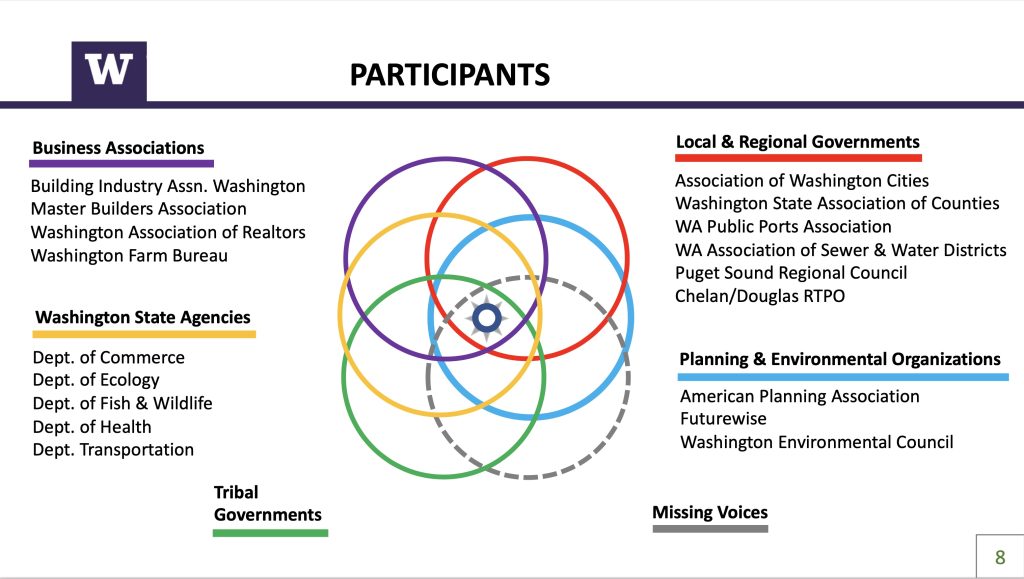 W

PARTICIPANTS

Business Associations

Building Industry Assn. Washington
Master Builders Association
Washington Association of Realtors
Washington Farm Bureau

Washington State Agencies

Dept. of Commerce
Dept. of Ecology
Dept. of Fish & Wildlife
Dept. of Health
Dept. Transportation

Tribal Governments

Local & Regional Governments

Association of Washington Cities
Washington State Association of Counties
WA Public Ports Association
WA Association of Sewer & Water Districts
Puget Sound Regional Council
Chelan/Douglas RTPO

Planning & Environmental Organizations

American Planning Association
Futurewise
Washington Environmental Council

Missing Voices

8